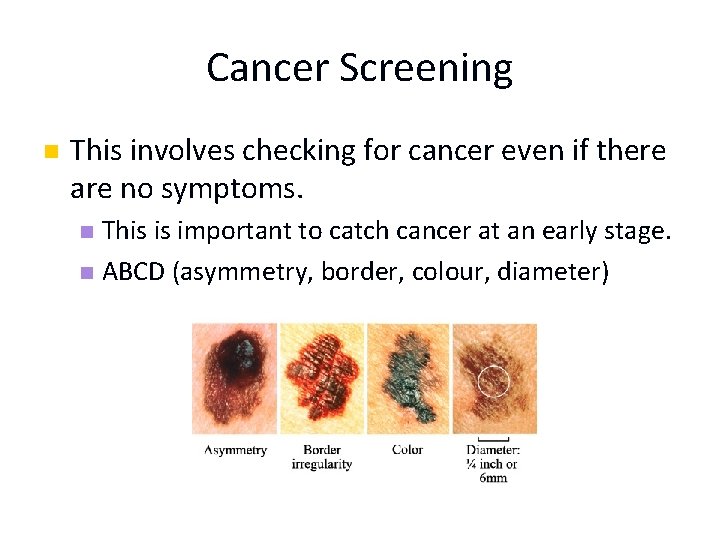 Cancer Screening

This involves checking for cancer even if there are no symptoms.

This is important to catch cancer at an early stage.

ABCD (asymmetry, border, colour, diameter)

Asymmetry

Border irregularity

Color

Diameter: ¼ inch or 6mm